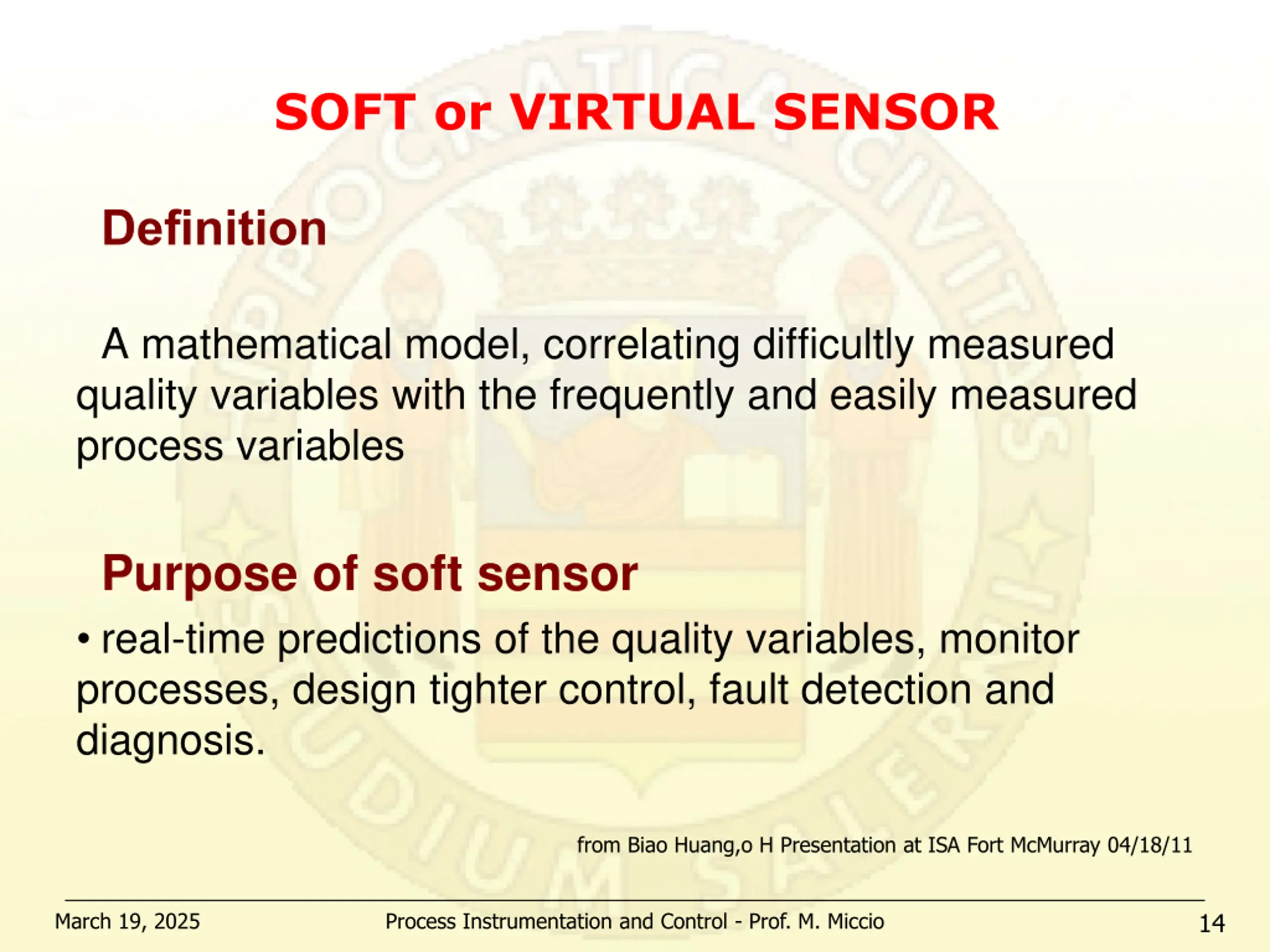 SOFT or VIRTUAL SENSOR

Definition

A mathematical model, correlating difficultly measured quality variables with the frequently and easily measured process variables

Purpose of soft sensor

• real-time predictions of the quality variables, monitor processes, design tighter control, fault detection and diagnosis.

from Biao Huang,o H Presentation at ISA Fort McMurray 04/18/11

March 19, 2025 Process Instrumentation and Control - Prof. M. Miccio 14